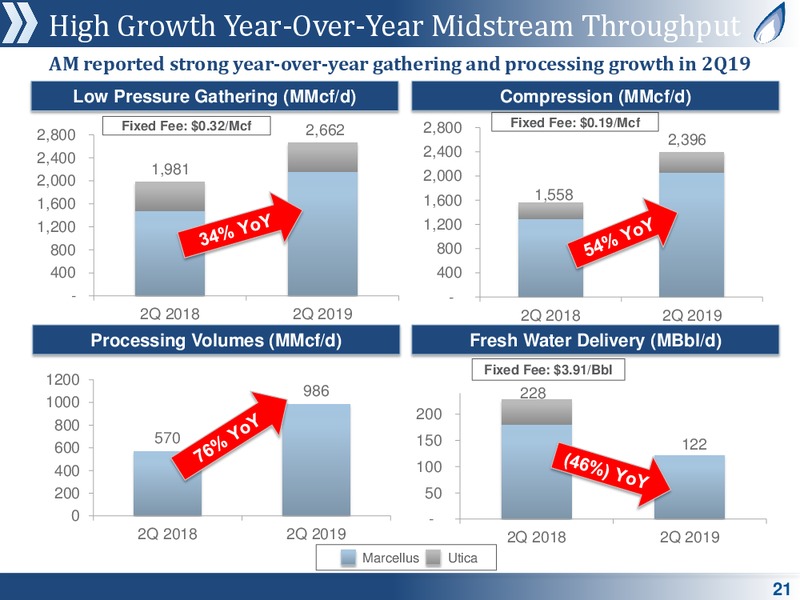 High Growth Year-Over-Year Midstream Throughput

AM reported strong year-over-year gathering and processing growth in 2Q19

Low Pressure Gathering (MMcf/d)

Fixed Fee: $0.32/Mcf

2,800
2,400
2,000
1,600
1,200
800
400
-

1,981
2,662

34% YoY

2Q 2018
2Q 2019

Compression (MMcf/d)

Fixed Fee: $0.19/Mcf

2,800
2,400
2,000
1,600
1,200
800
400
-

1,558
2,396

54% YoY

2Q 2018
2Q 2019

Processing Volumes (MMcf/d)

1200
1000
800
600
400
200
0

570
986

76% YoY

2Q 2018
2Q 2019

Fresh Water Delivery (MBbl/d)

Fixed Fee: $3.91/Bbl

200
150
100
50
-

228
122

(46%) YoY

2Q 2018
2Q 2019

Marcellus
Utica

21